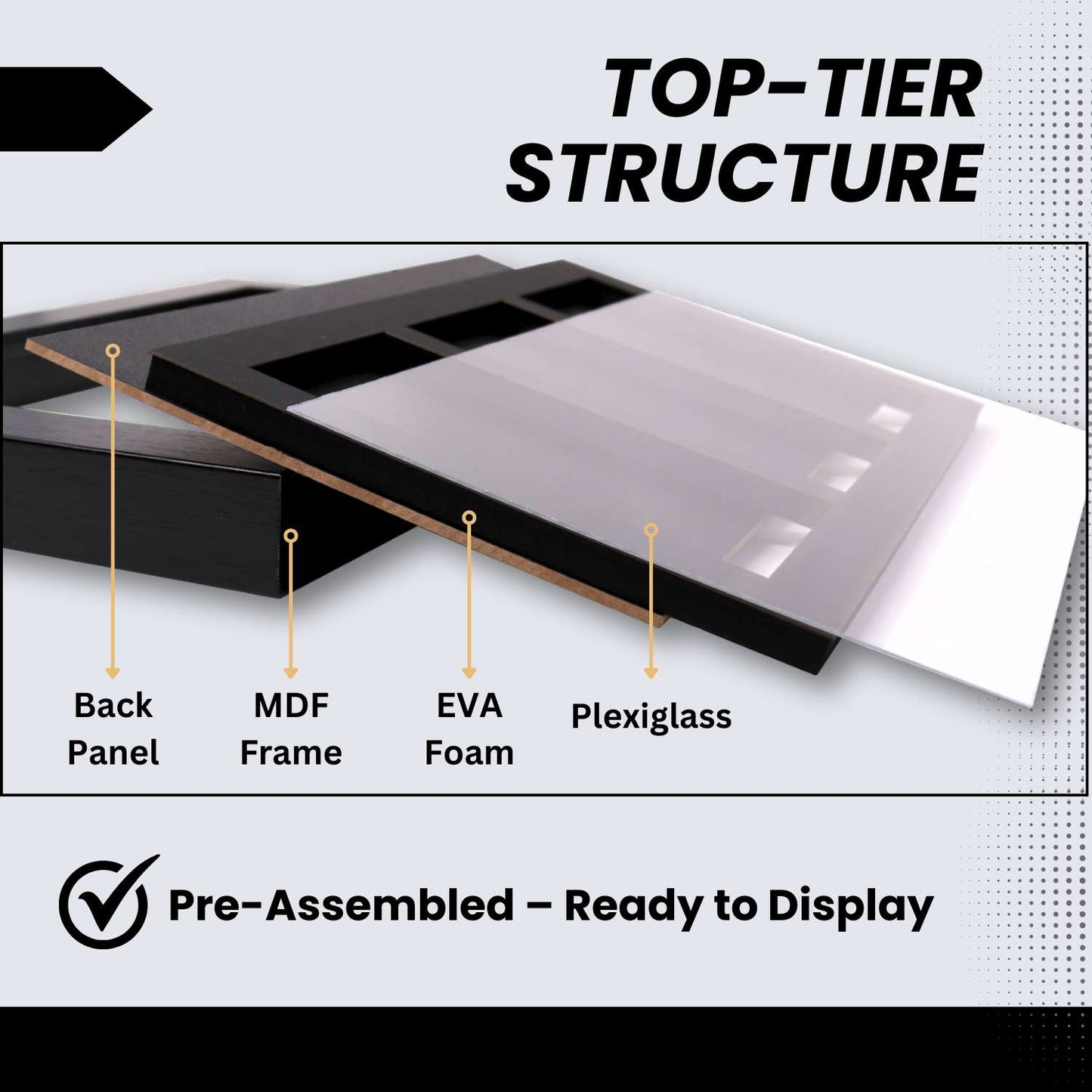 TOP-TIER STRUCTURE

Back Panel

MDF Frame

EVA Foam

Plexiglass

Pre-Assembled – Ready to Display